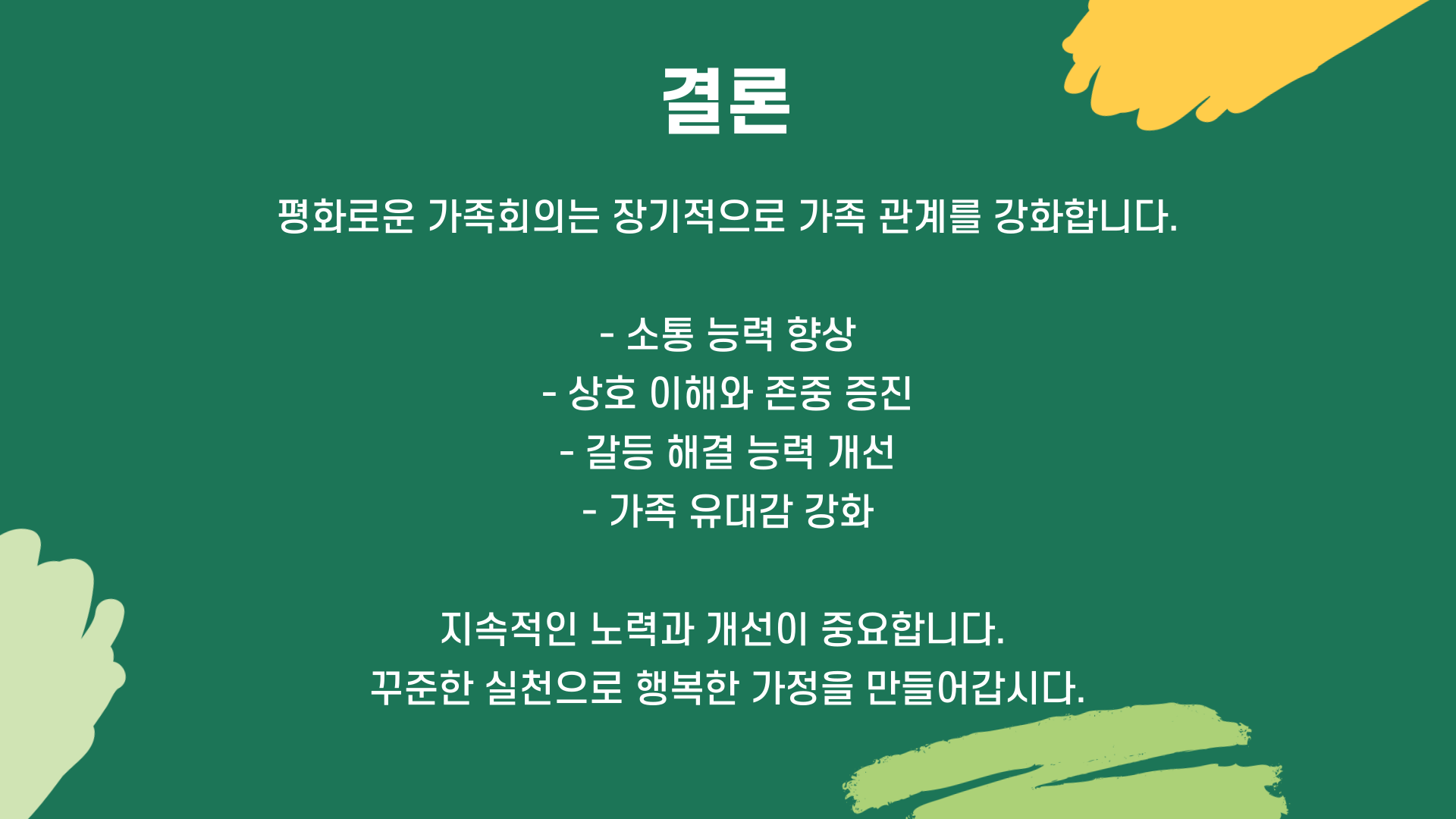 결론

평화로운 가족회의는 장기적으로 가족 관계를 강화합니다.

- 소통 능력 향상
- 상호 이해와 존중 증진
- 갈등 해결 능력 개선
- 가족 유대감 강화

지속적인 노력과 개선이 중요합니다.
꾸준한 실천으로 행복한 가정을 만들어갑시다.